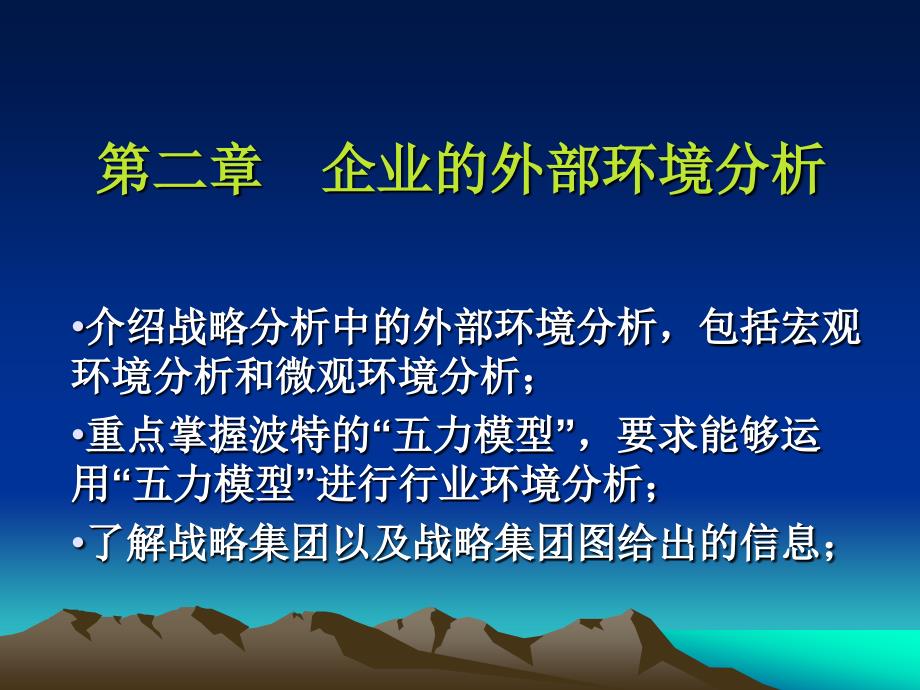 第二章　企业的外部环境分析

•介绍战略分析中的外部环境分析，包括宏观环境分析和微观环境分析；

•重点掌握波特的“五力模型”，要求能够运用“五力模型”进行行业环境分析；

•了解战略集团以及战略集团图给出的信息；